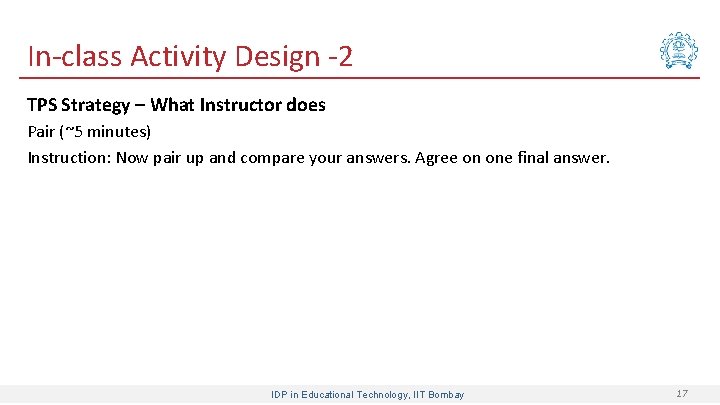 In-class Activity Design -2

TPS Strategy – What Instructor does

Pair (~5 minutes)

Instruction: Now pair up and compare your answers. Agree on one final answer.

IDP in Educational Technology, IIT Bombay

17